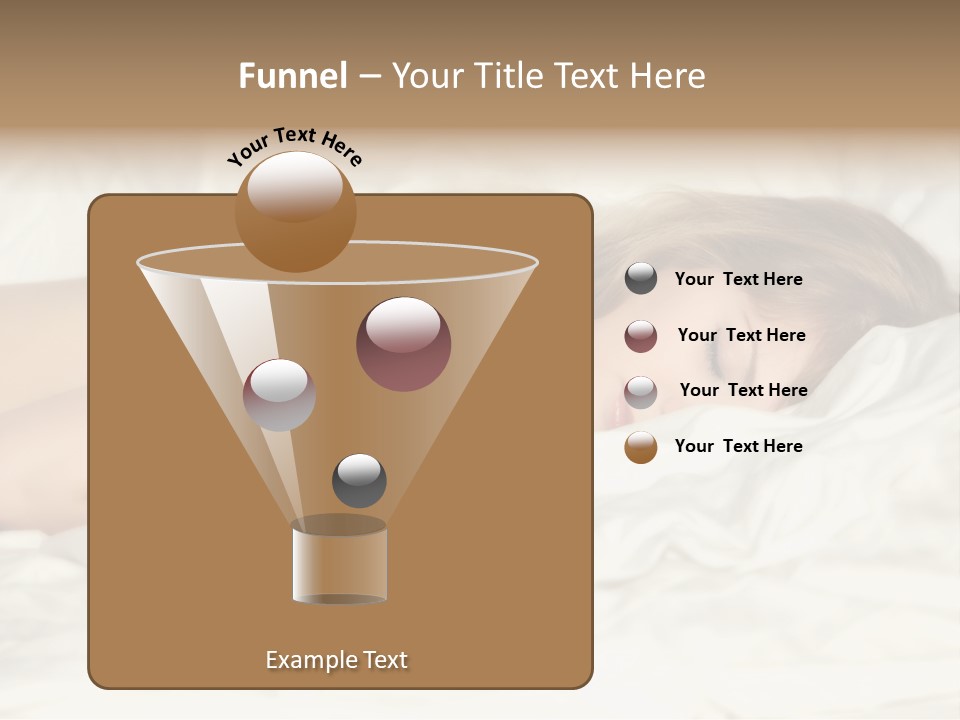 Funnel – Your Title Text Here

Your Text Here

Your Text Here

Your Text Here

Your Text Here

Your Text Here

Example Text